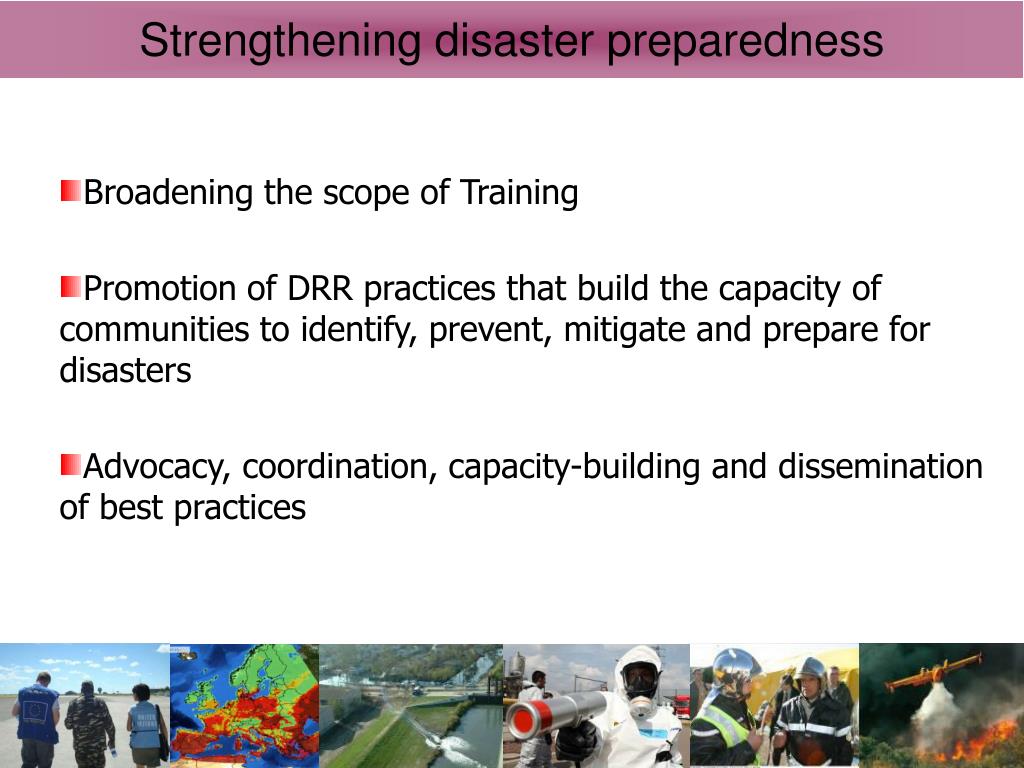 Strengthening disaster preparedness

Broadening the scope of Training

Promotion of DRR practices that build the capacity of communities to identify, prevent, mitigate and prepare for disasters

Advocacy, coordination, capacity-building and dissemination of best practices